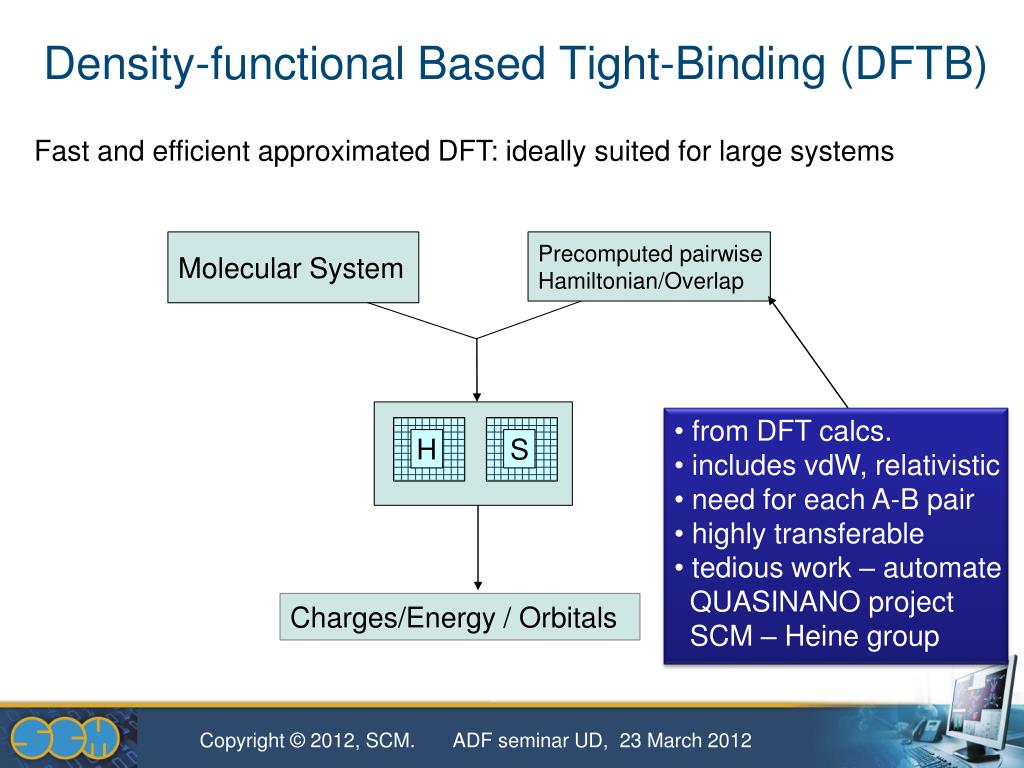 Density-functional Based Tight-Binding (DFTB)

Fast and efficient approximated DFT: ideally suited for large systems

Molecular System

Precomputed pairwise Hamiltonian/Overlap

H

S

Charges/Energy / Orbitals

• from DFT calcs.
• includes vdW, relativistic
• need for each A-B pair
• highly transferable
• tedious work – automate
QUASINANO project
SCM – Heine group

SCM

Copyright © 2012, SCM. ADF seminar UD, 23 March 2012